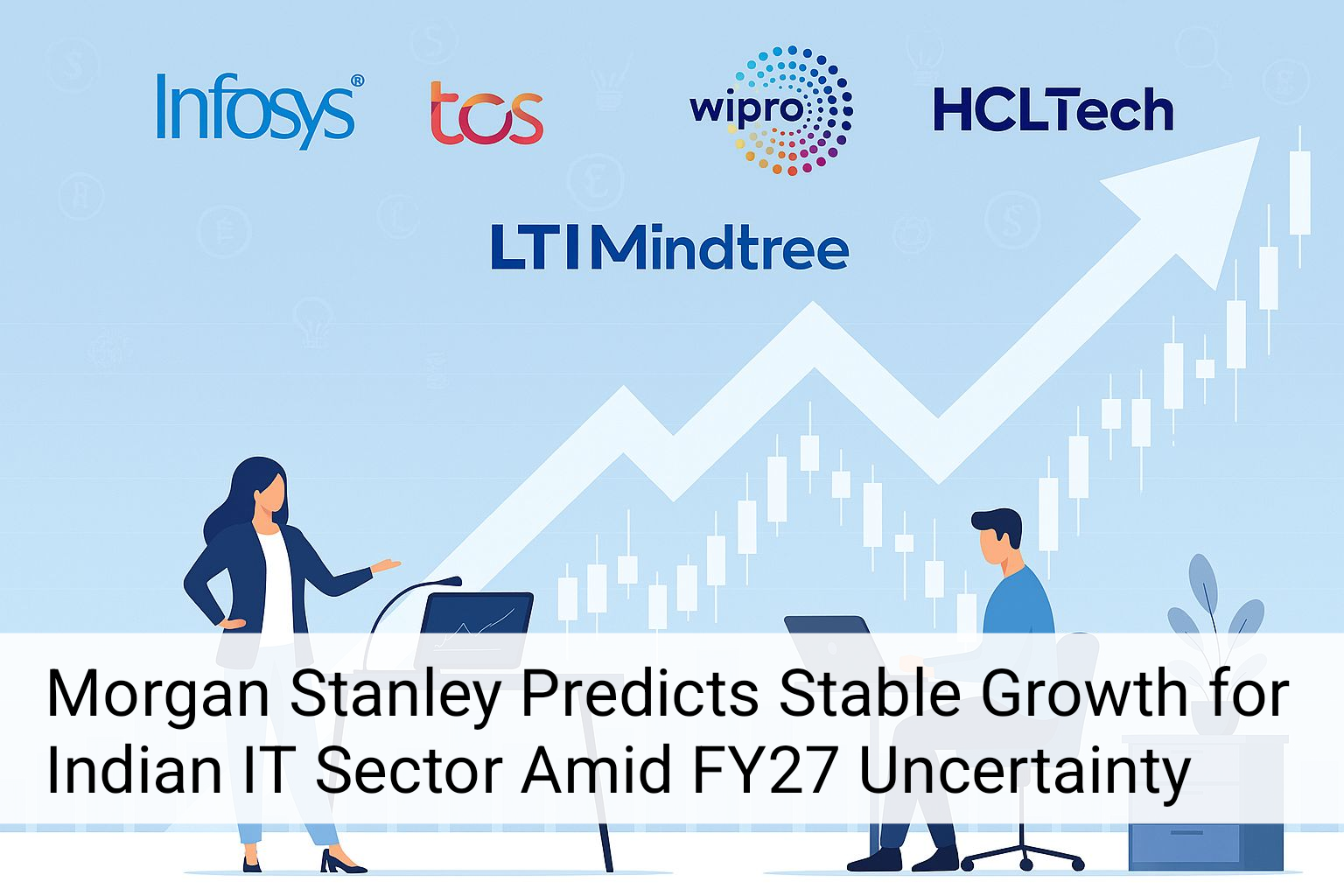 Infosys®

tcs

wipro

HCLTech

LTIMindtree

Morgan Stanley Predicts Stable Growth for Indian IT Sector Amid FY27 Uncertainty